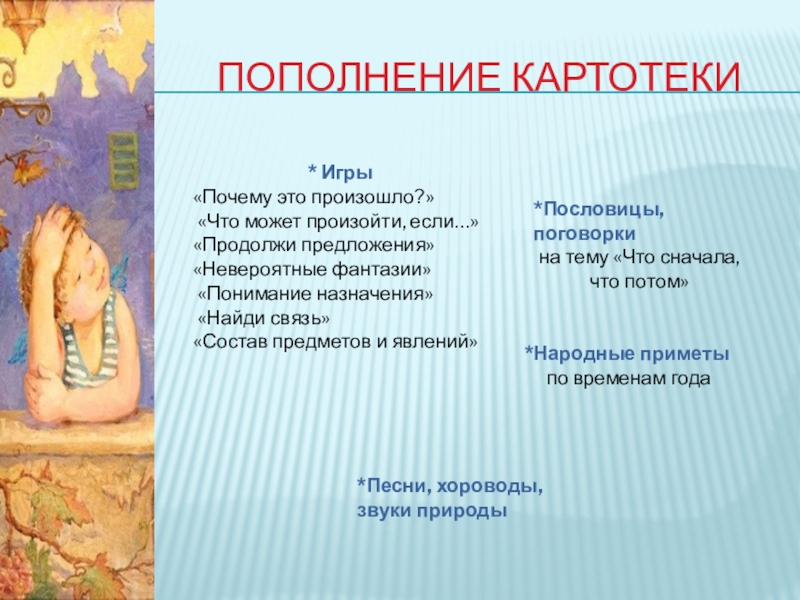 ПОПОЛНЕНИЕ КАРТОТЕКИ

* Игры
«Почему это произошло?»
«Что может произойти, если...»
«Продолжи предложения»
«Невероятные фантазии»
«Понимание назначения»
«Найди связь»
«Состав предметов и явлений»

*Пословицы, поговорки
на тему «Что сначала, что потом»

*Народные приметы
по временам года

*Песни, хороводы, звуки природы